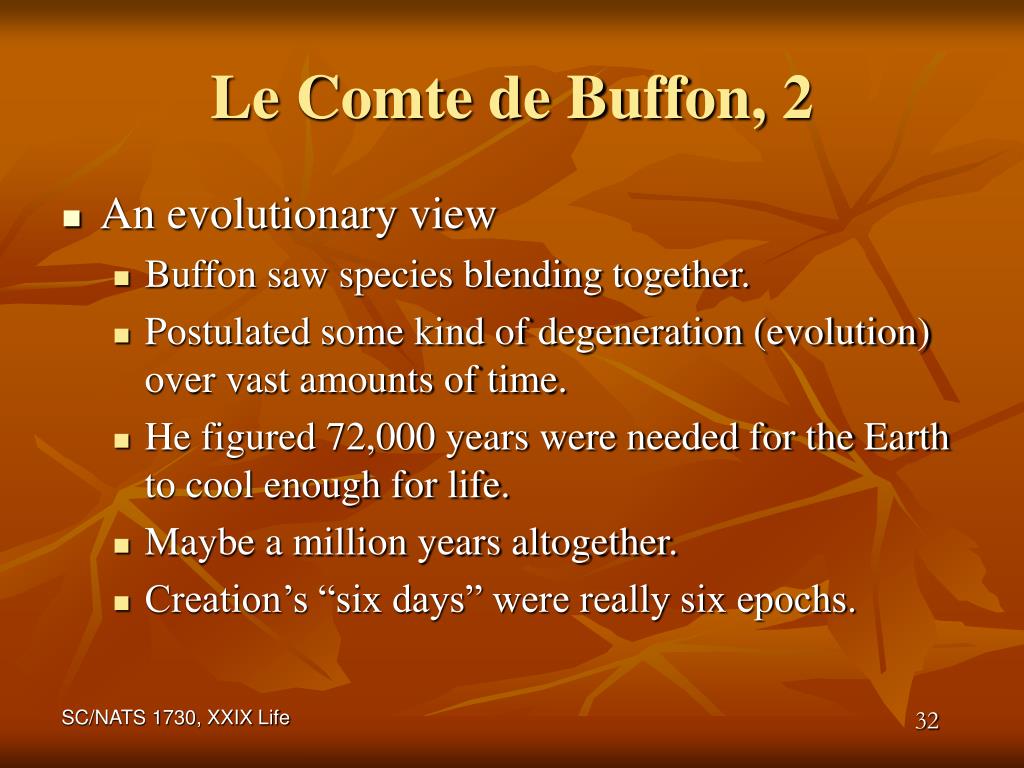 Le Comte de Buffon, 2

- An evolutionary view
  - Buffon saw species blending together.
  - Postulated some kind of degeneration (evolution) over vast amounts of time.
  - He figured 72,000 years were needed for the Earth to cool enough for life.
  - Maybe a million years altogether.
  - Creation’s “six days” were really six epochs.

SC/NATS 1730, XXIX Life

32